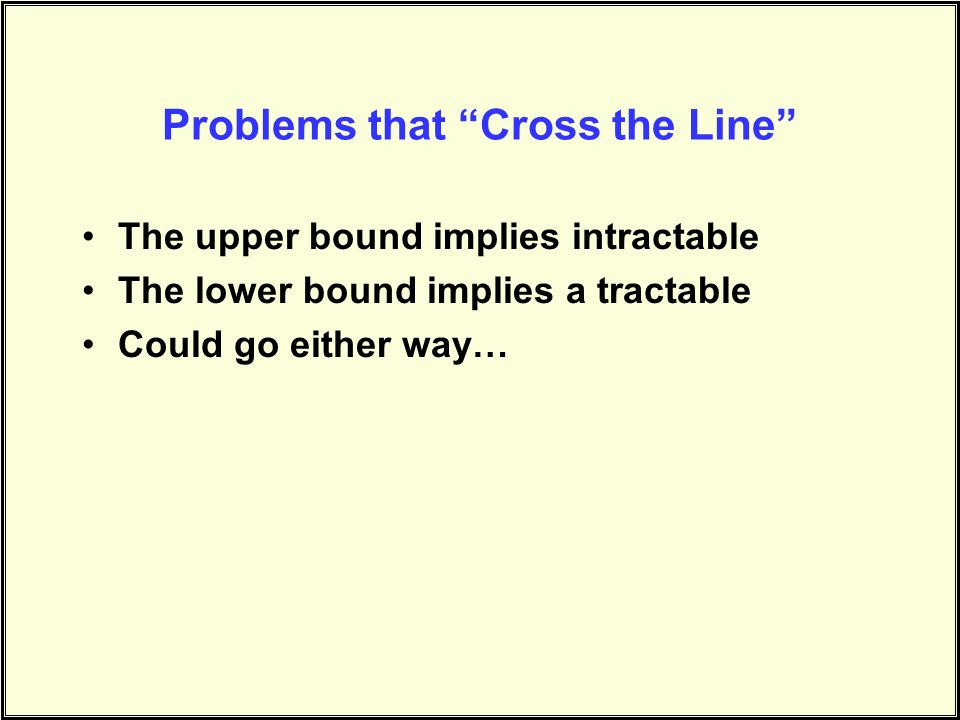 Problems that “Cross the Line”

• The upper bound implies intractable
• The lower bound implies a tractable
• Could go either way…